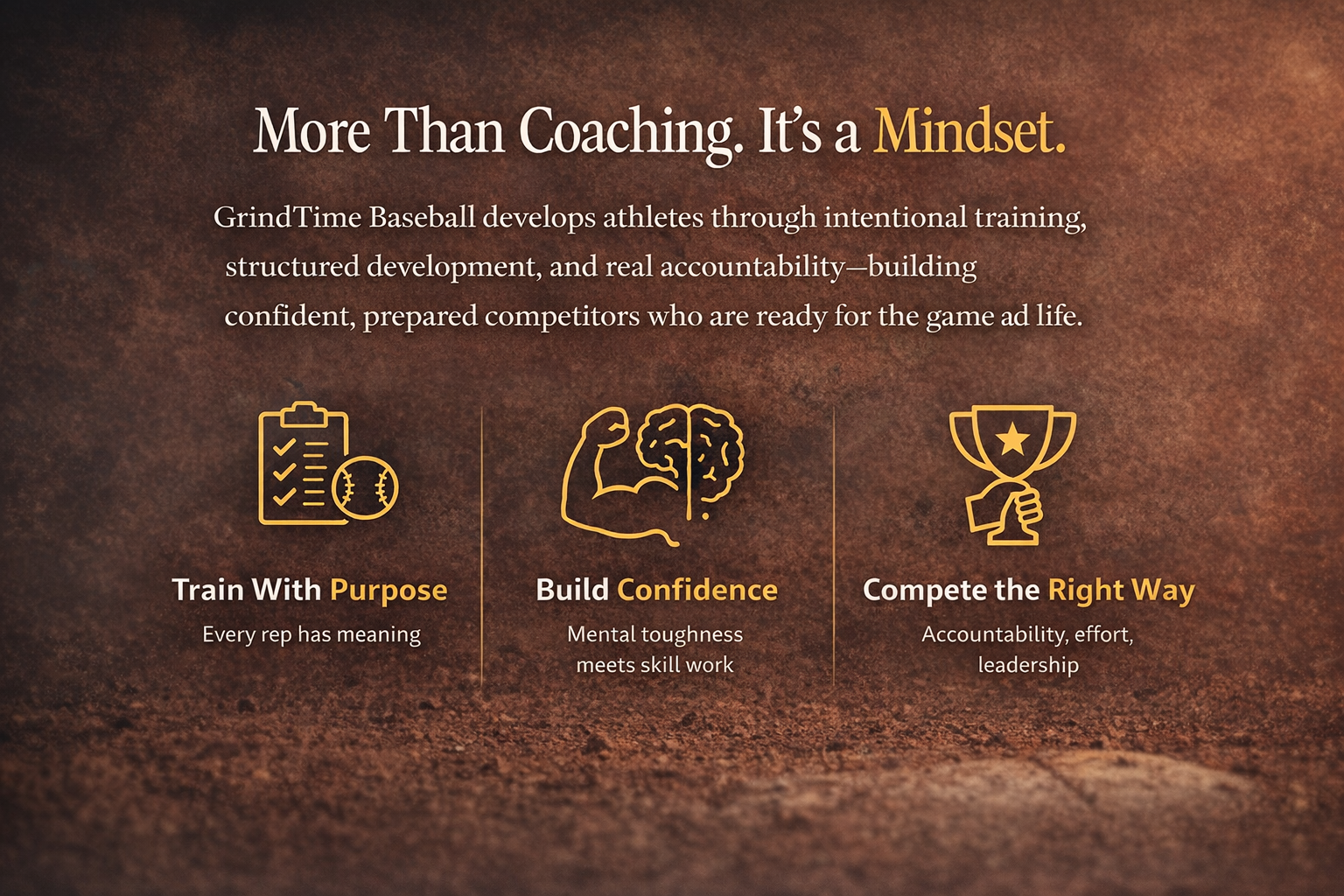 More Than Coaching. It's a Mindset.

GrindTime Baseball develops athletes through intentional training, structured development, and real accountability—building confident, prepared competitors who are ready for the game ad life.

Train With Purpose
Every rep has meaning

Build Confidence
Mental toughness meets skill work

Compete the Right Way
Accountability, effort, leadership